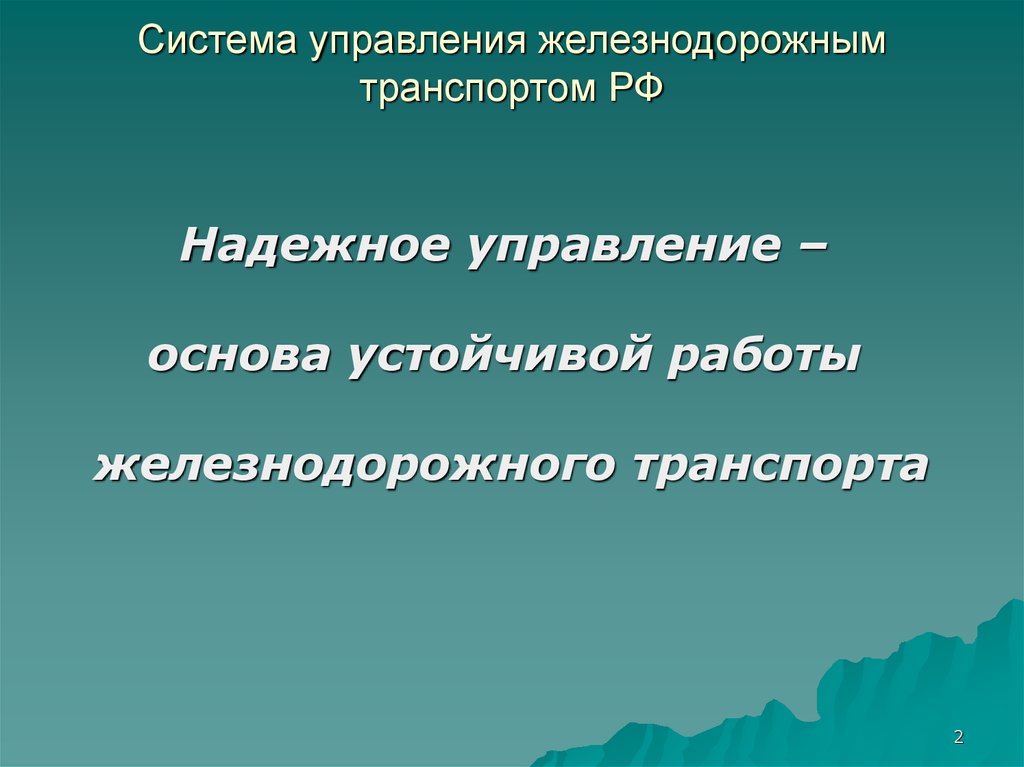 Система управления железнодорожным транспортом РФ

Надежное управление –

основа устойчивой работы

железнодорожного транспорта

2